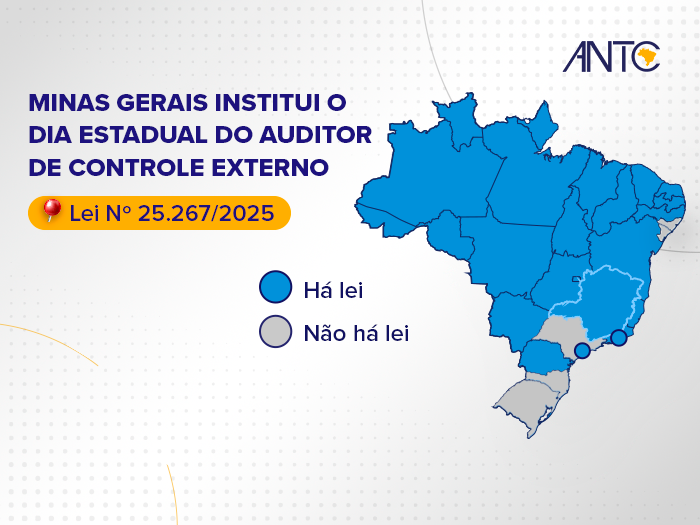 ANTC

MINAS GERAIS INSTITUI O DIA ESTADUAL DO AUDITOR DE CONTROLE EXTERNO

Lei Nº 25.267/2025

Há lei

Não há lei